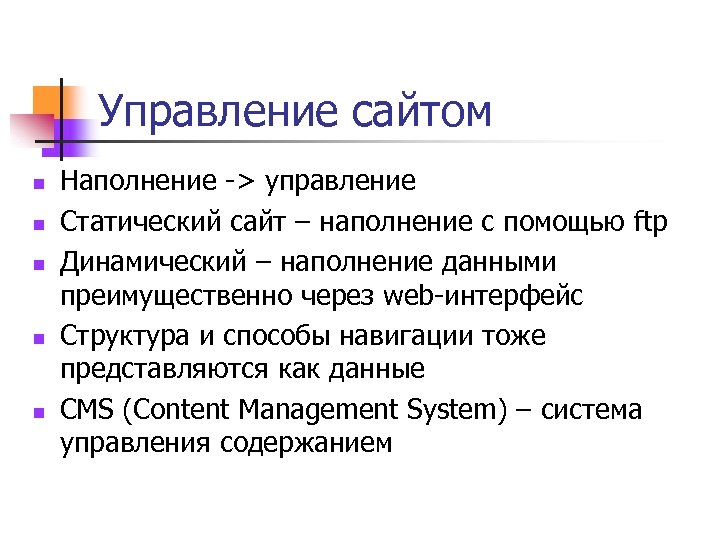 Управление сайтом

- Наполнение -> управление
- Статический сайт – наполнение с помощью ftp
- Динамический – наполнение данными преимущественно через web-интерфейс
- Структура и способы навигации тоже представляются как данные
- CMS (Content Management System) – система управления содержанием